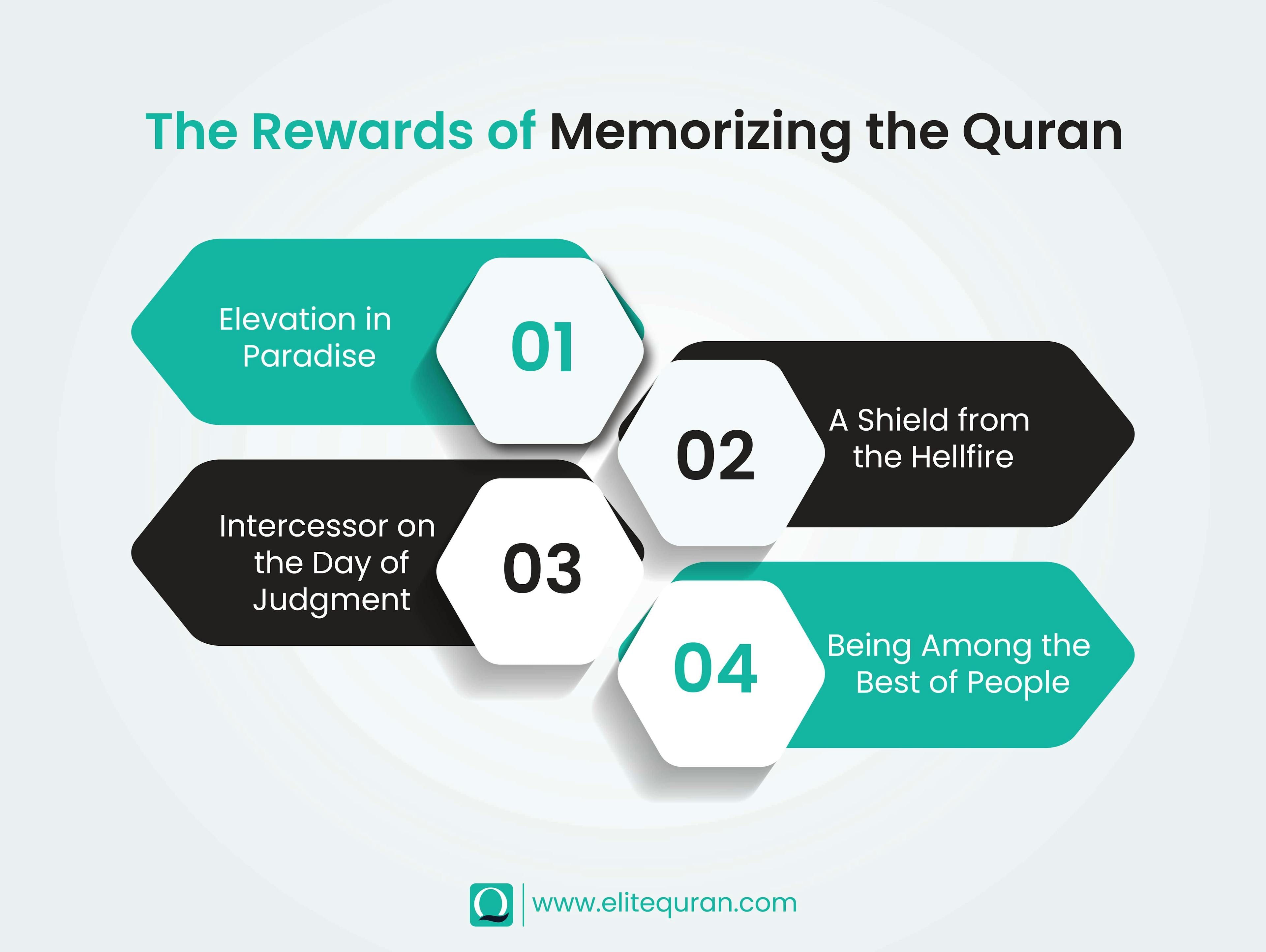 The Rewards of Memorizing the Quran

Elevation in Paradise

01

02

A Shield from the Hellfire

Intercessor on the Day of Judgment

03

04

Being Among the Best of People

www.elitequran.com